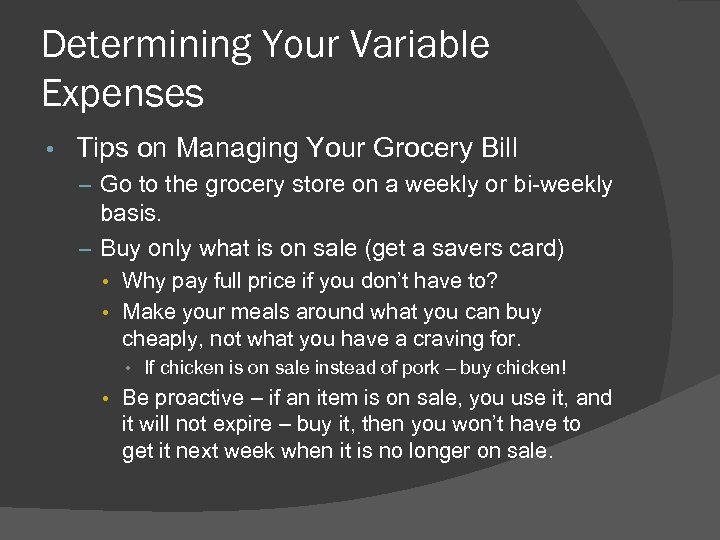 Determining Your Variable Expenses

• Tips on Managing Your Grocery Bill
  – Go to the grocery store on a weekly or bi-weekly basis.
  – Buy only what is on sale (get a savers card)
    • Why pay full price if you don't have to?
    • Make your meals around what you can buy cheaply, not what you have a craving for.
      • If chicken is on sale instead of pork – buy chicken!
    • Be proactive – if an item is on sale, you use it, and it will not expire – buy it, then you won't have to get it next week when it is no longer on sale.